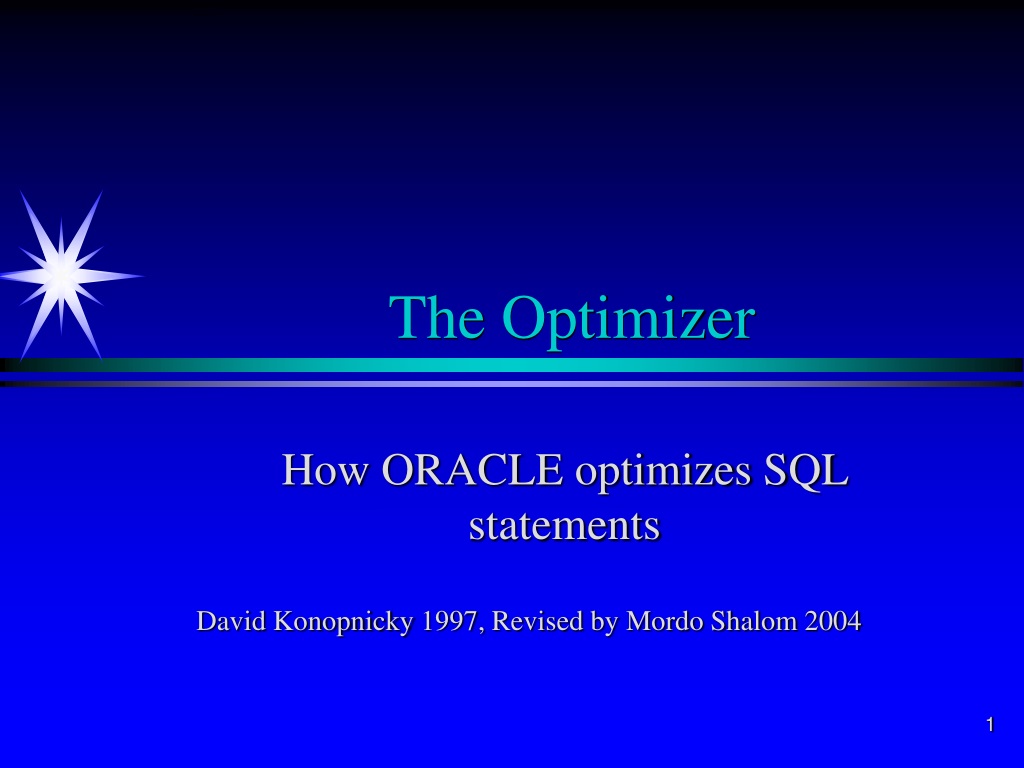 The Optimizer

How ORACLE optimizes SQL statements

David Konopnicky 1997, Revised by Mordo Shalom 2004

1